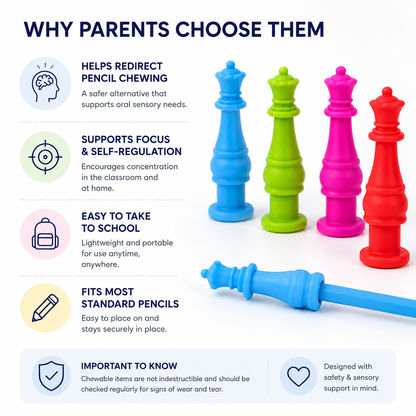 WHY PARENTS CHOOSE THEM

HELPS REDIRECT PENCIL CHEWING
A safer alternative that supports oral sensory needs.

SUPPORTS FOCUS & SELF-REGULATION
Encourages concentration in the classroom and at home.

EASY TO TAKE TO SCHOOL
Lightweight and portable for use anytime, anywhere.

FITS MOST STANDARD PENCILS
Easy to place on and stays securely in place.

IMPORTANT TO KNOW
Chewable items are not indestructible and should be checked regularly for signs of wear and tear.

Designed with safety & sensory support in mind.